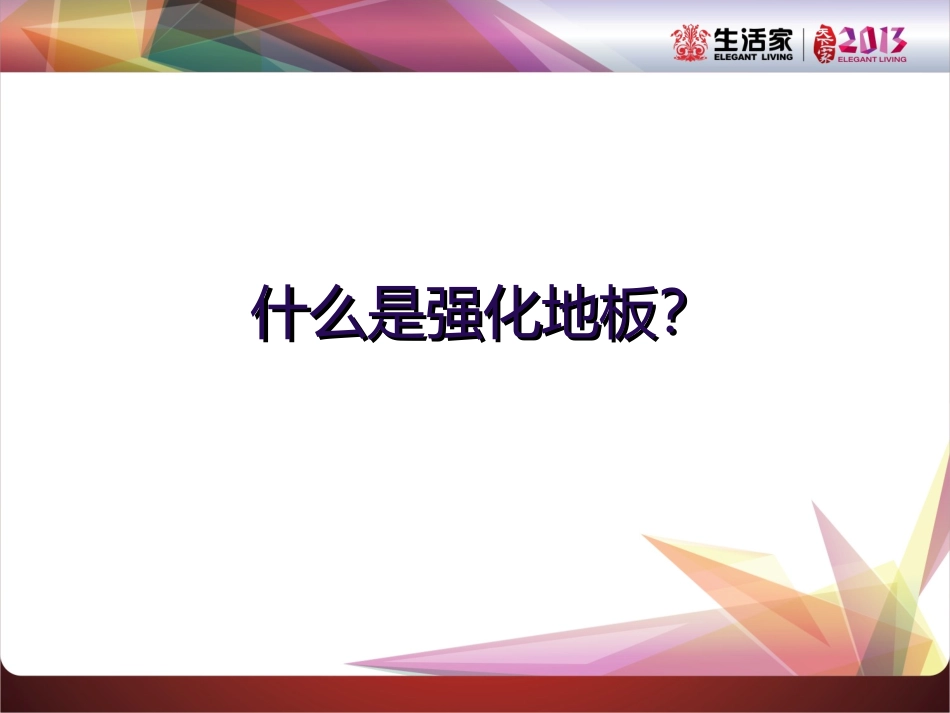 生活家
ELEGANT LIVING
2013
ELEGANT LIVING

什么是强化地板?